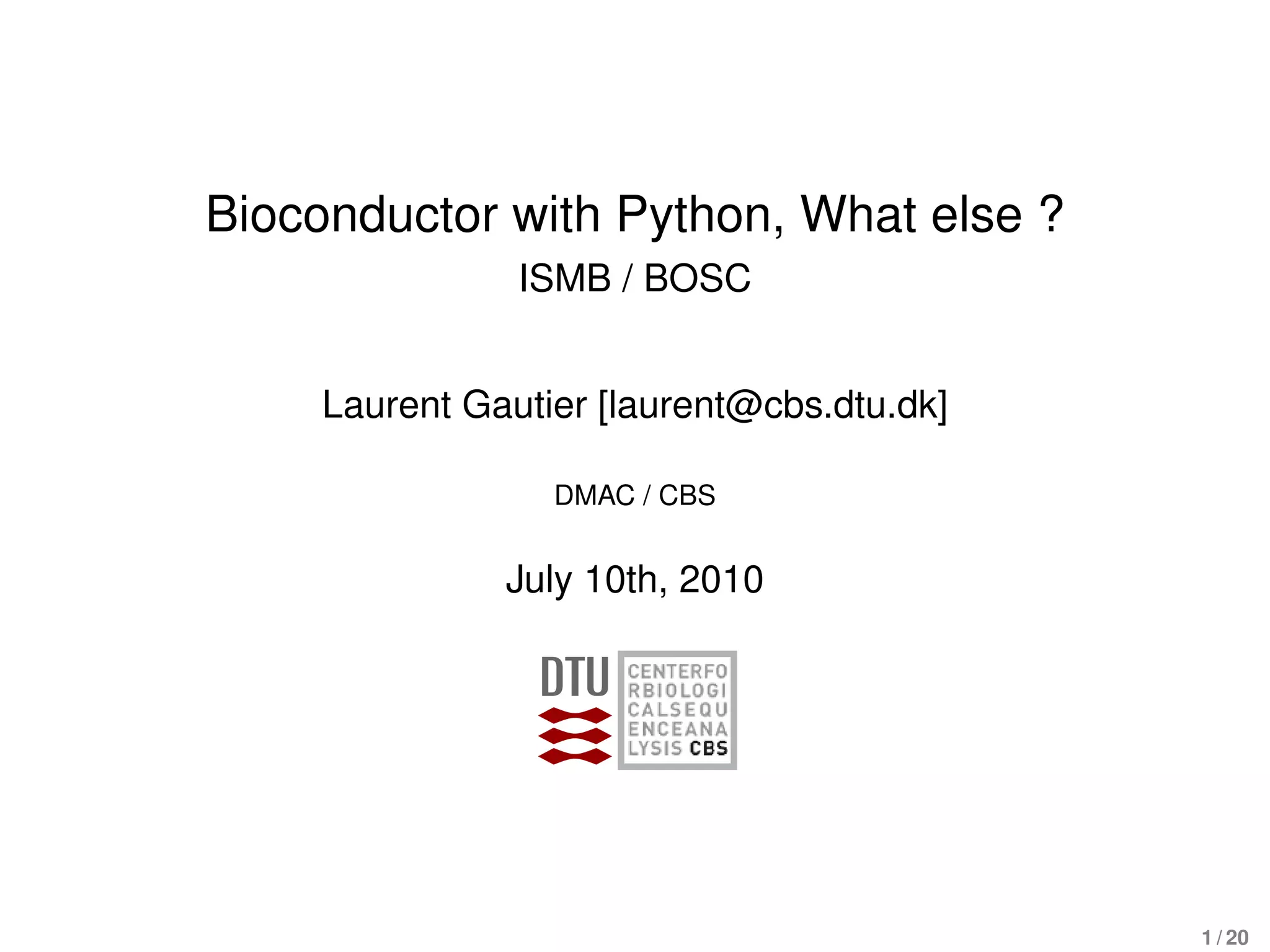 Bioconductor with Python, What else ?
ISMB / BOSC

Laurent Gautier [laurent@cbs.dtu.dk]

DMAC / CBS

July 10th, 2010

DTU

CENTERFO
RBIOLOGI
CALSEQU
ENCEANA
LYSIS CBS

1 / 20